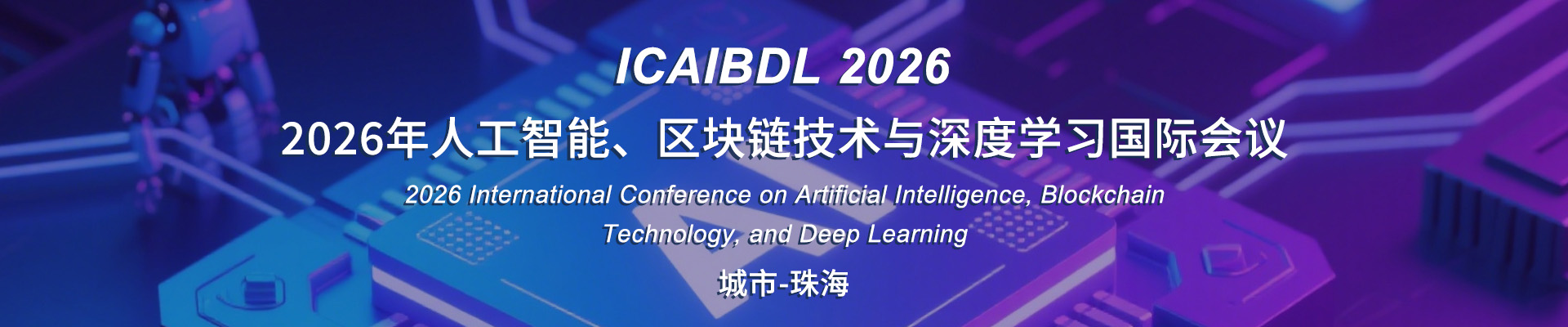 ICAIBDL 2026

2026年人工智能、区块链技术与深度学习国际会议

2026 International Conference on Artificial Intelligence, Blockchain Technology, and Deep Learning

城市-珠海